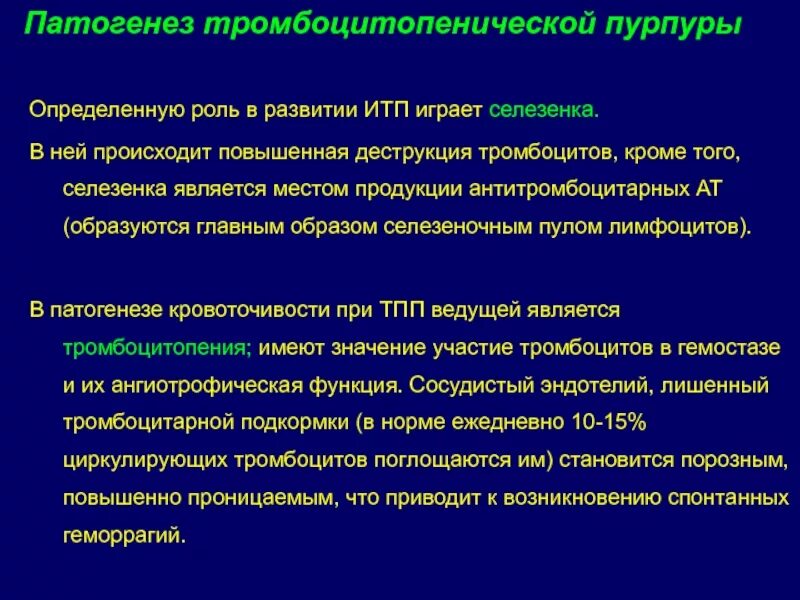 Патогенез тромбоцитопенической пурпуры

Определенную роль в развитии ИТП играет селезенка.

В ней происходит повышенная деструкция тромбоцитов, кроме того, селезенка является местом продукции антитромбоцитарных АТ (образуются главным образом селезеночным пулом лимфоцитов).

В патогенезе кровоточивости при ТПП ведущей является тромбоцитопения; имеют значение участие тромбоцитов в гемостазе и их ангиотрофическая функция. Сосудистый эндотелий, лишенный тромбоцитарной подкормки (в норме ежедневно 10-15% циркулирующих тромбоцитов поглощаются им) становится порозным, повышенно проницаемым, что приводит к возникновению спонтанных геморрагий.